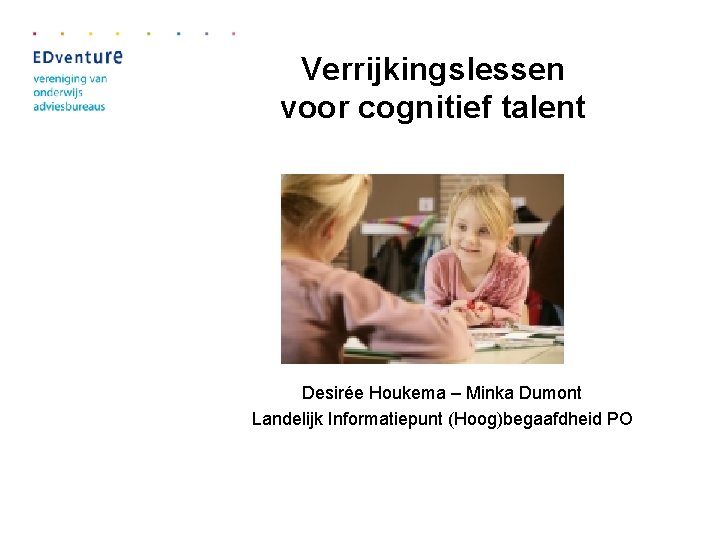 EDventure
vereniging van
onderwijs
adviesbureaus

Verrijkingslessen
voor cognitief talent

Desirée Houkema – Minka Dumont
Landelijk Informatiepunt (Hoog)begaafdheid PO